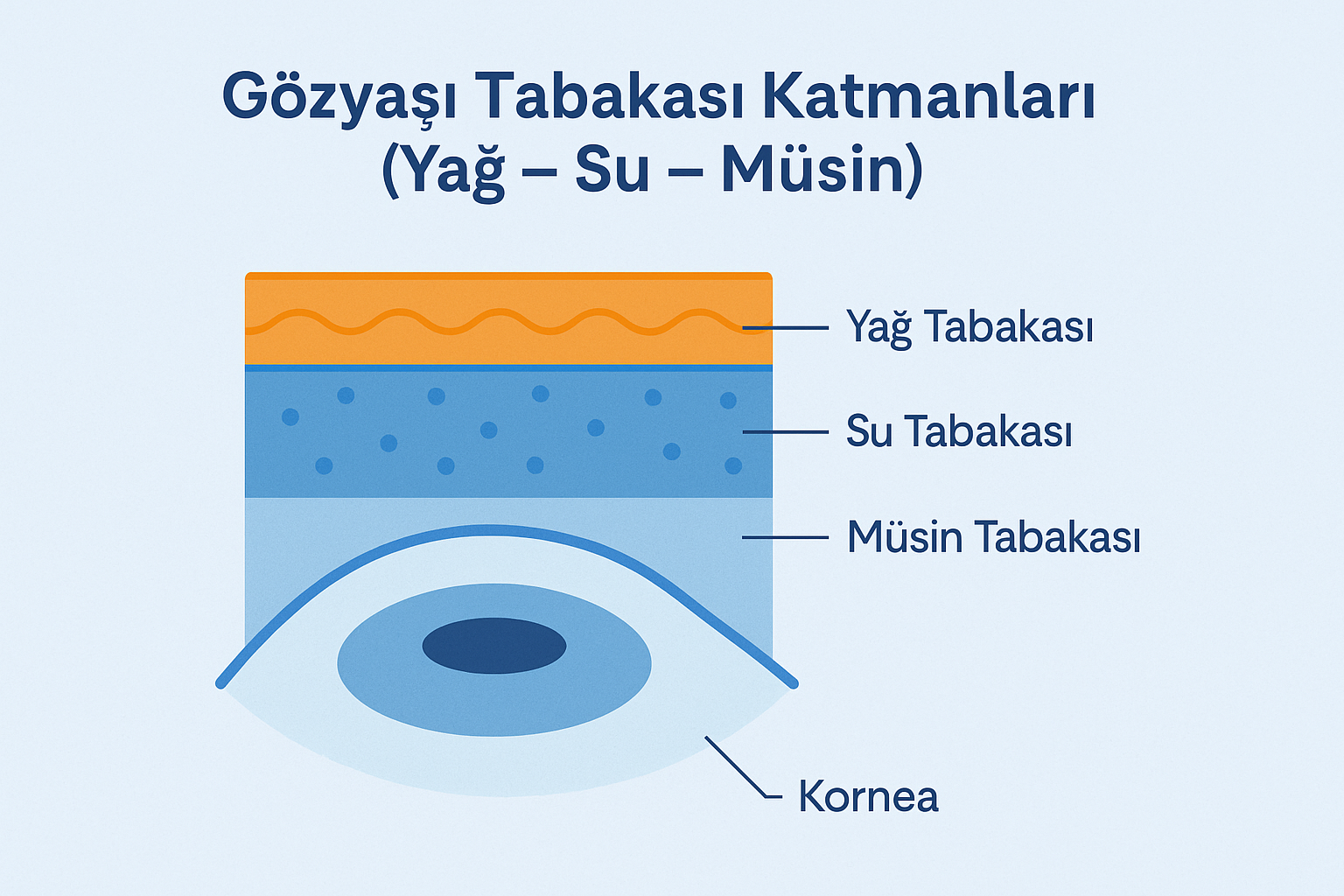 Gözyaşı Tabakası Katmanları
(Yağ – Su – Müsin)

Yağ Tabakası

Su Tabakası

Müsin Tabakası

Kornea